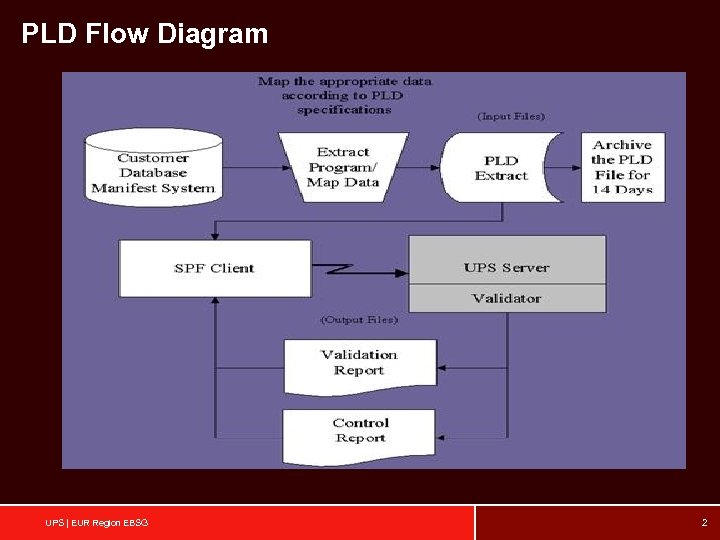 PLD Flow Diagram

Map the appropriate data according to PLD specifications

(Input Files)

Customer Database Manifest System

Extract Program/ Map Data

PLD Extract

Archive the PLD File for 14 Days

SPF Client

UPS Server

Validator

(Output Files)

Validation Report

Control Report

UPS | EUR Region EBSG

2